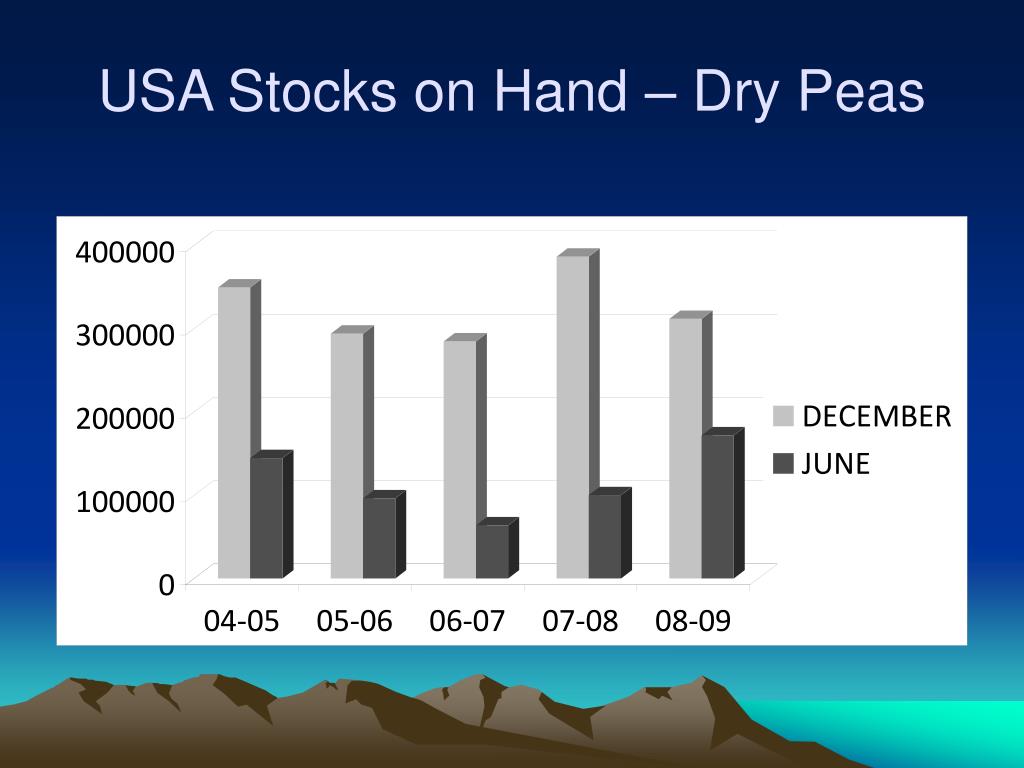 USA Stocks on Hand – Dry Peas

400000
300000
200000
100000
0

04-05 05-06 06-07 07-08 08-09

DECEMBER
JUNE